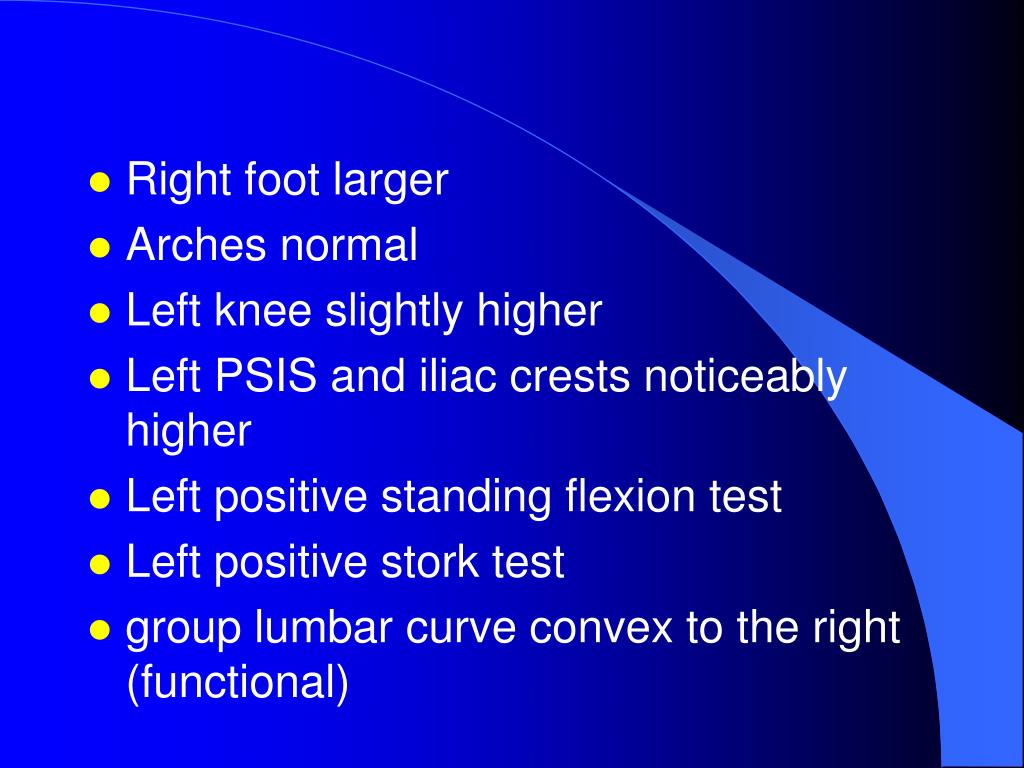 - Right foot larger
- Arches normal
- Left knee slightly higher
- Left PSIS and iliac crests noticeably higher
- Left positive standing flexion test
- Left positive stork test
- group lumbar curve convex to the right (functional)